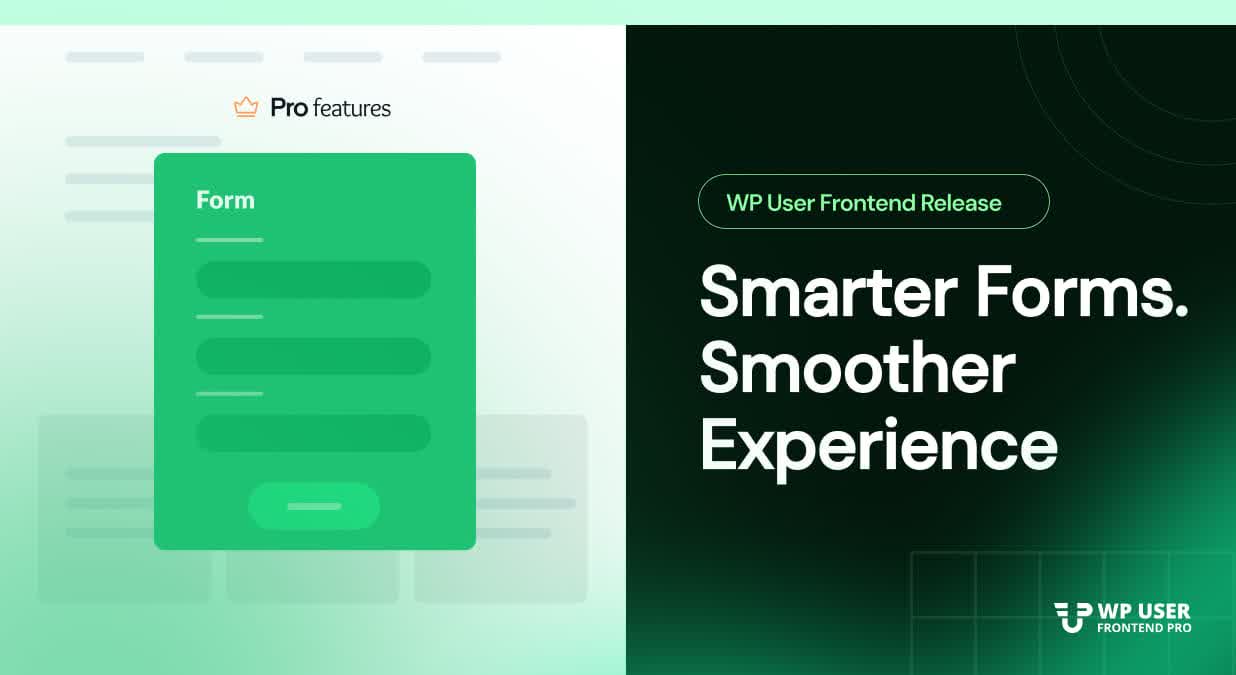 Pro features

Form

WP User Frontend Release

Smarter Forms. Smoother Experience

WP USER FRONTEND PRO